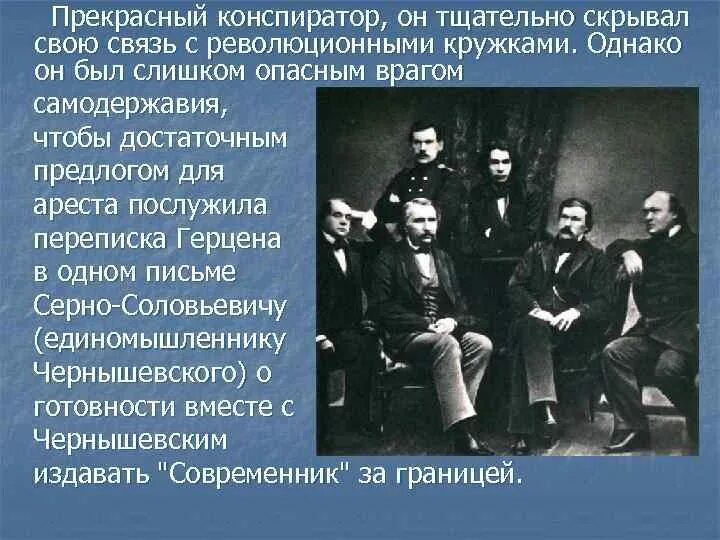 Прекрасный конспиратор, он тщательно скрывал свою связь с революционными кружками. Однако он был слишком опасным врагом самодержавия, чтобы достаточным предлогом для ареста послужила переписка Герцена в одном письме Серно-Соловьевичу (единомышленнику Чернышевского) о готовности вместе с Чернышевским издавать "Современник" за границей.